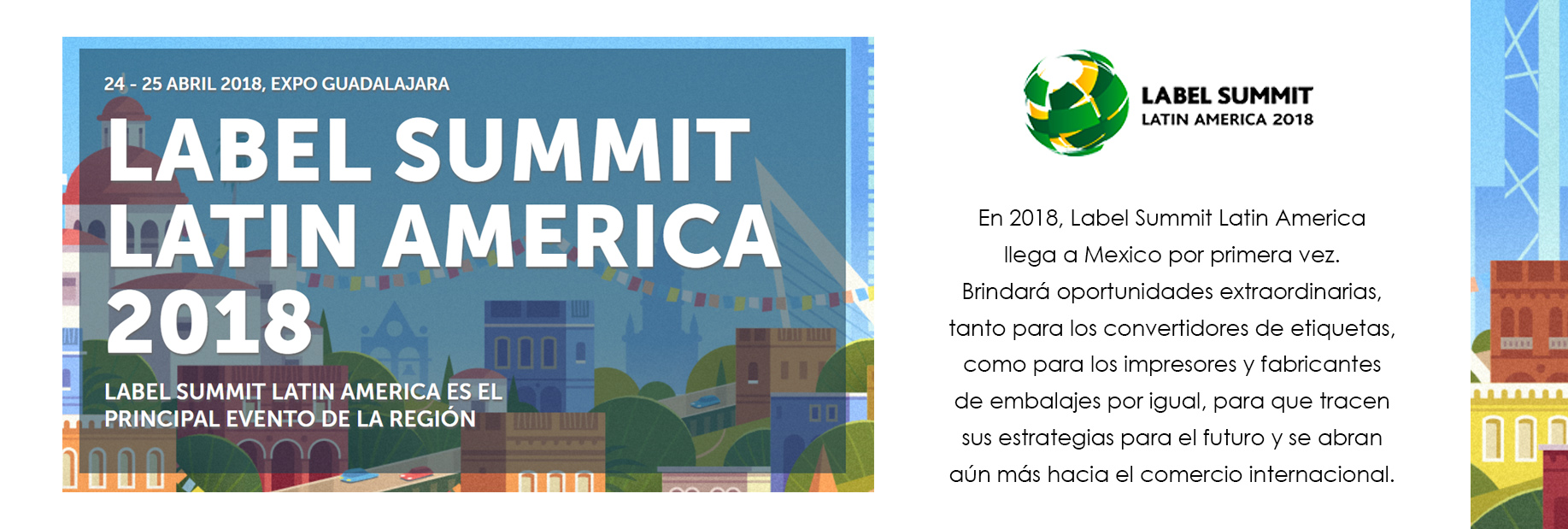 24 - 25 ABRIL 2018, EXPO GUADALAJARA

LABEL SUMMIT LATIN AMERICA 2018

LABEL SUMMIT LATIN AMERICA ES EL PRINCIPAL EVENTO DE LA REGIÓN

LABEL SUMMIT
LATIN AMERICA 2018

En 2018, Label Summit Latin America llega a Mexico por primera vez. Brindará oportunidades extraordinarias, tanto para los convertidores de etiquetas, como para los impresores y fabricantes de embalajes por igual, para que tracen sus estrategias para el futuro y se abran aún más hacia el comercio internacional.